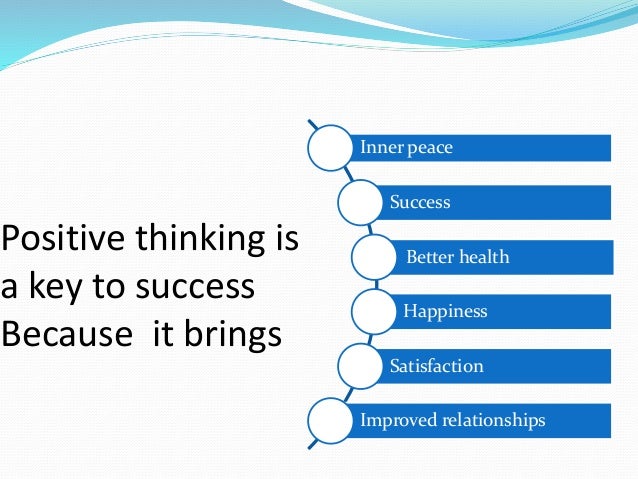 Positive thinking is a key to success Because it brings

Inner peace

Success

Better health

Happiness

Satisfaction

Improved relationships